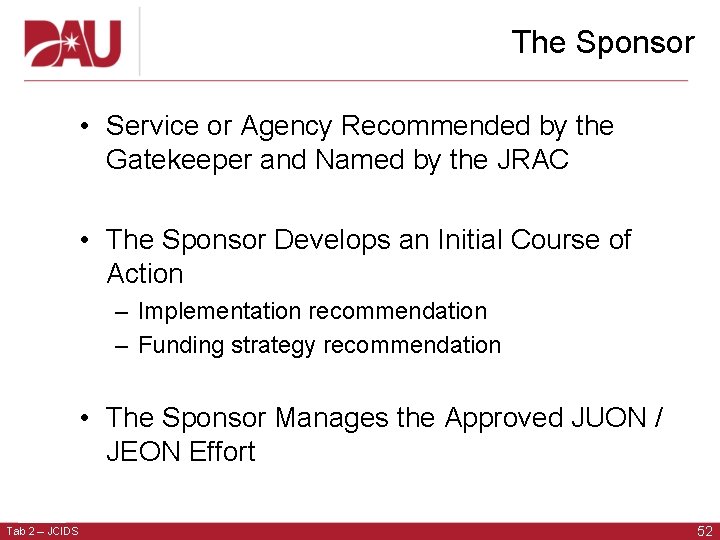 DAU

The Sponsor

• Service or Agency Recommended by the Gatekeeper and Named by the JRAC

• The Sponsor Develops an Initial Course of Action
– Implementation recommendation
– Funding strategy recommendation

• The Sponsor Manages the Approved JUON / JEON Effort

Tab 2 – JCIDS

52